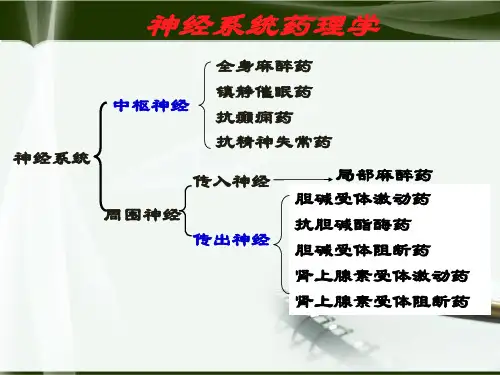 神经系统药理学

神经系统

中枢神经

全身麻醉药
镇静催眠药
抗癫痫药
抗精神失常药

周围神经

传入神经

局部麻醉药

传出神经

胆碱受体激动药
抗胆碱酯酶药
胆碱受体阻断药
肾上腺素受体激动药
肾上腺素受体阻断药